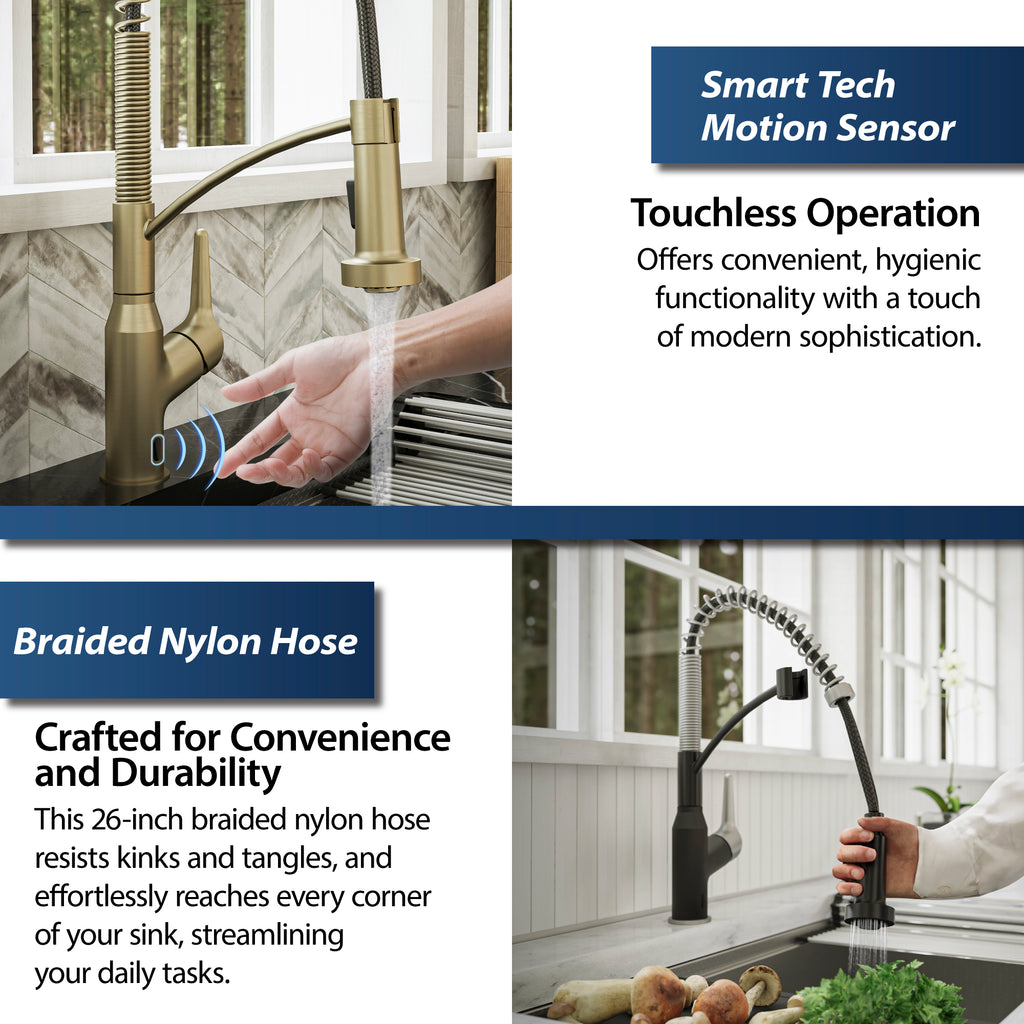 Smart Tech Motion Sensor

Touchless Operation

Offers convenient, hygienic functionality with a touch of modern sophistication.

Braided Nylon Hose

Crafted for Convenience and Durability

This 26-inch braided nylon hose resists kinks and tangles, and effortlessly reaches every corner of your sink, streamlining your daily tasks.